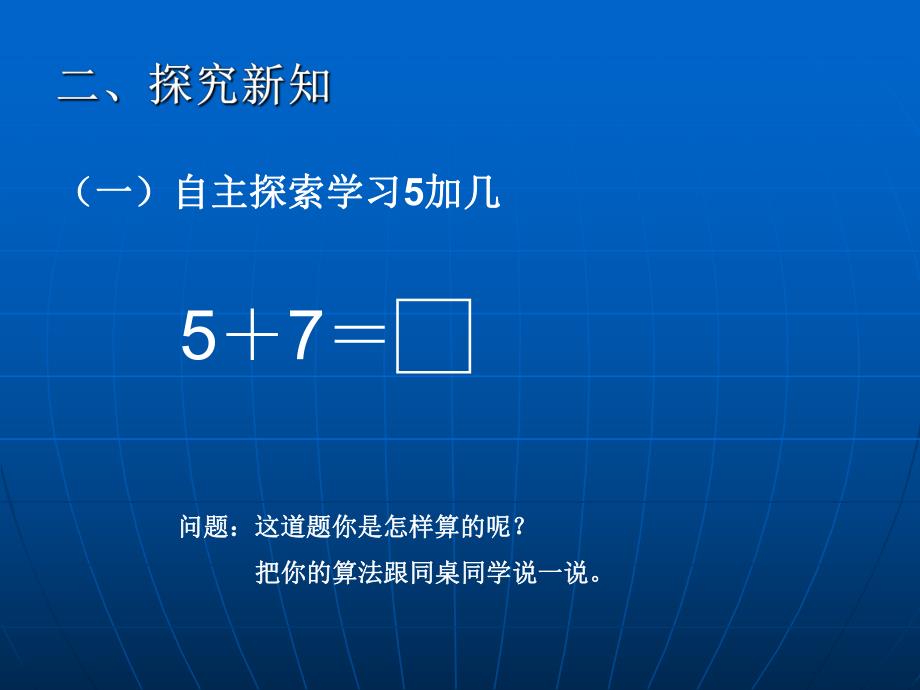 二、探究新知

（一）自主探索学习5加几

$5+7=\square$

问题：这道题你是怎样算的呢？

把你的算法跟同桌同学说一说。